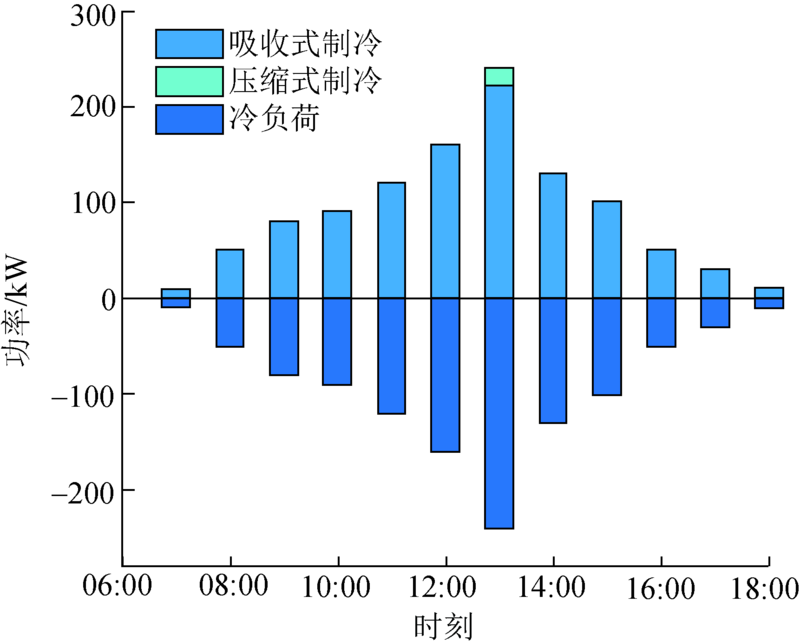 300
200
100
0
−100
−200
功率/kW
吸收式制冷
压缩式制冷
冷负荷
06:00
08:00
10:00
12:00
14:00
16:00
18:00
时刻